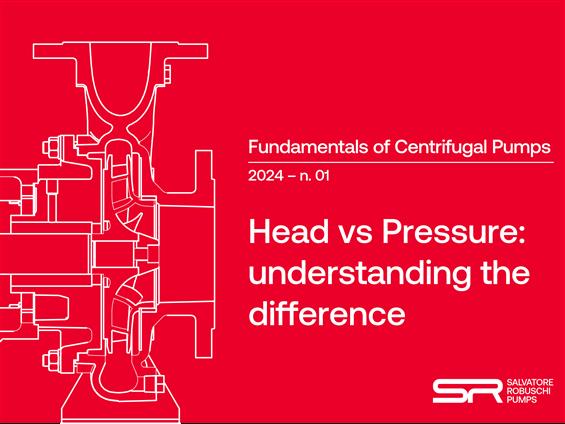 Fundamentals of Centrifugal Pumps

2024 – n. 01

Head vs Pressure: understanding the difference

SR SALVATORE ROBUSCHI PUMPS